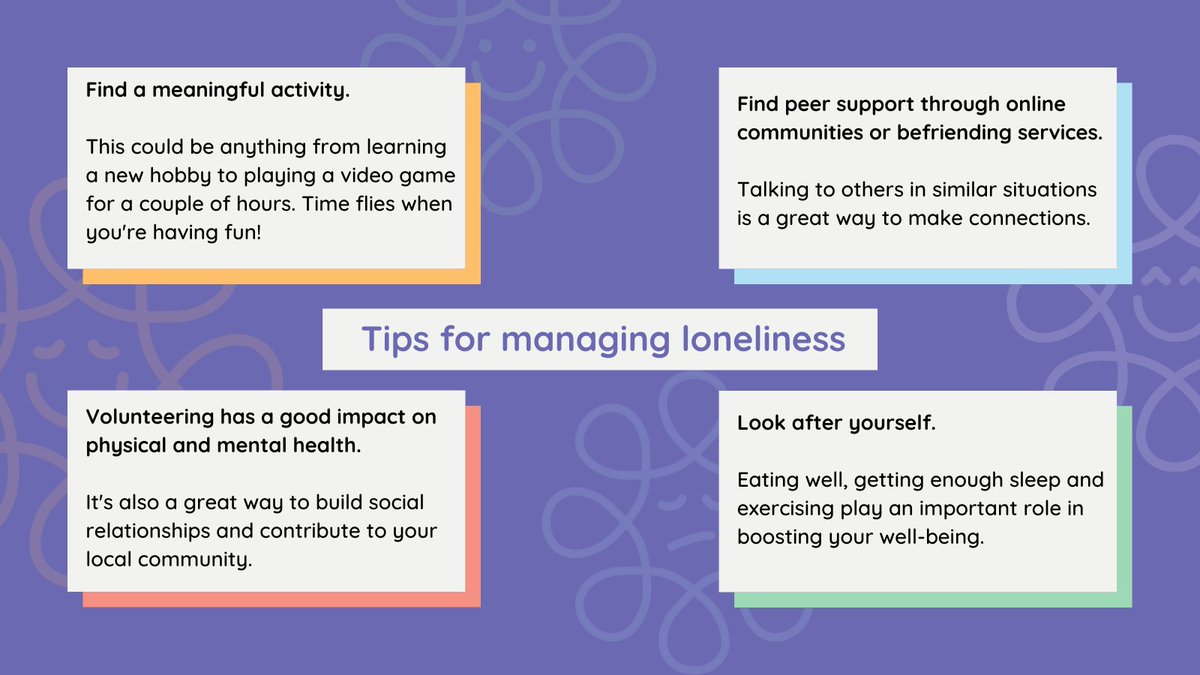 Find a meaningful activity.

This could be anything from learning a new hobby to playing a video game for a couple of hours. Time flies when you're having fun!

Find peer support through online communities or befriending services.

Talking to others in similar situations is a great way to make connections.

Tips for managing loneliness

Volunteering has a good impact on physical and mental health.

It's also a great way to build social relationships and contribute to your local community.

Look after yourself.

Eating well, getting enough sleep and exercising play an important role in boosting your well-being.